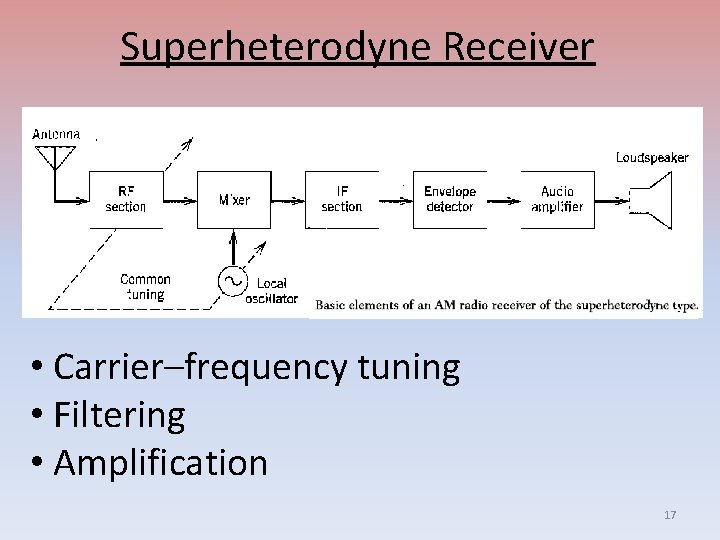 Superheterodyne Receiver

Antenna

RF section

Mixer

IF section

Envelope detector

Audio amplifier

Loudspeaker

Common tuning

Local oscillator

Basic elements of an AM radio receiver of the superheterodyne type.

• Carrier–frequency tuning
• Filtering
• Amplification

17